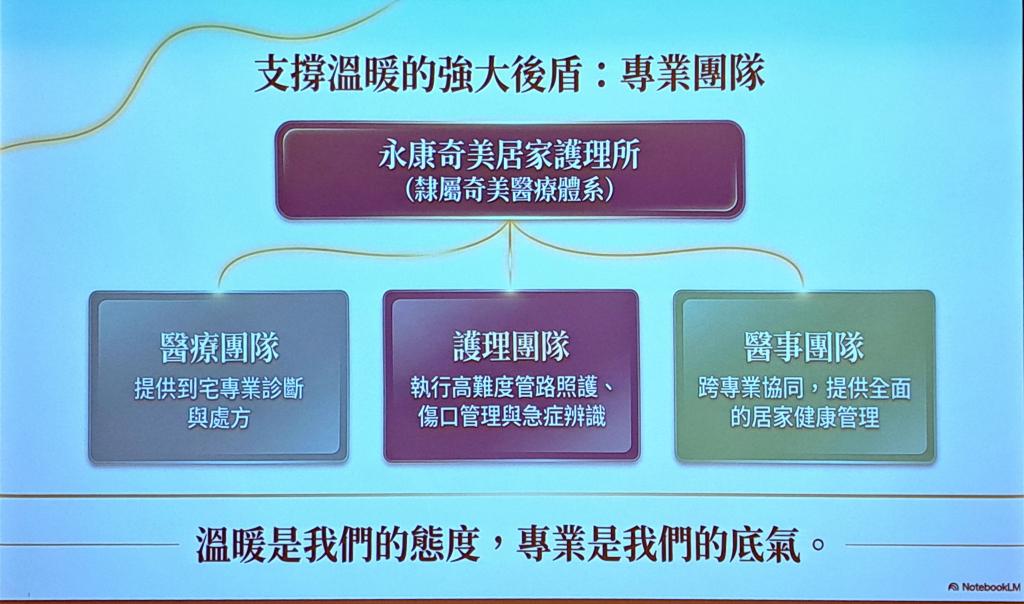 支撐溫暖的強大後盾：專業團隊

永康奇美居家護理所
（隸屬奇美醫療體系）

醫療團隊
提供到宅專業診斷與處方

護理團隊
執行高難度管路照護、傷口管理與急症辨識

醫事團隊
跨專業協同，提供全面的居家健康管理

溫暖是我們的態度，專業是我們的底氣。

NotebookLM